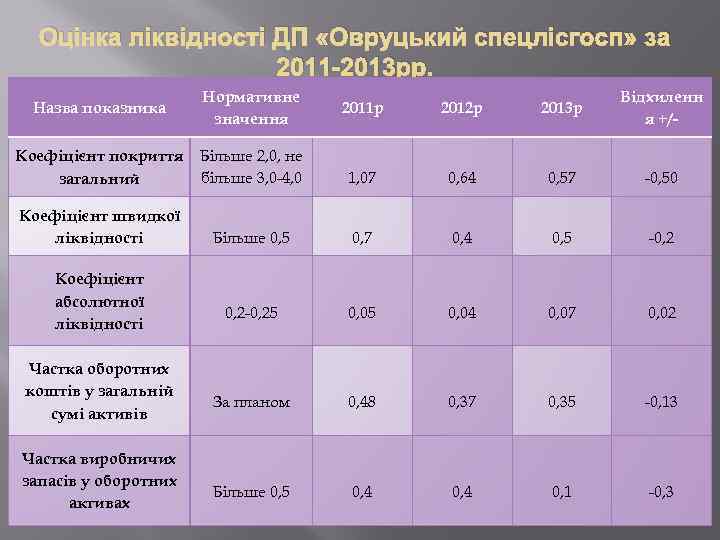 Оцінка ліквідності ДП «Овруцький спецлісгосп» за 2011-2013рр.

| Назва показника | Нормативне значення | 2011р | 2012р | 2013р | Відхилення +/- |
|---|---|---|---|---|---|
| Коефіцієнт покриття загальний | Більше 2,0, не більше 3,0-4,0 | 1,07 | 0,64 | 0,57 | -0,50 |
| Коефіцієнт швидкої ліквідності | Більше 0,5 | 0,7 | 0,4 | 0,5 | -0,2 |
| Коефіцієнт абсолютної ліквідності | 0,2-0,25 | 0,05 | 0,04 | 0,07 | 0,02 |
| Частка оборотних коштів у загальній сумі активів | За планом | 0,48 | 0,37 | 0,35 | -0,13 |
| Частка виробничих запасів у оборотних активах | Більше 0,5 | 0,4 | 0,4 | 0,1 | -0,3 |